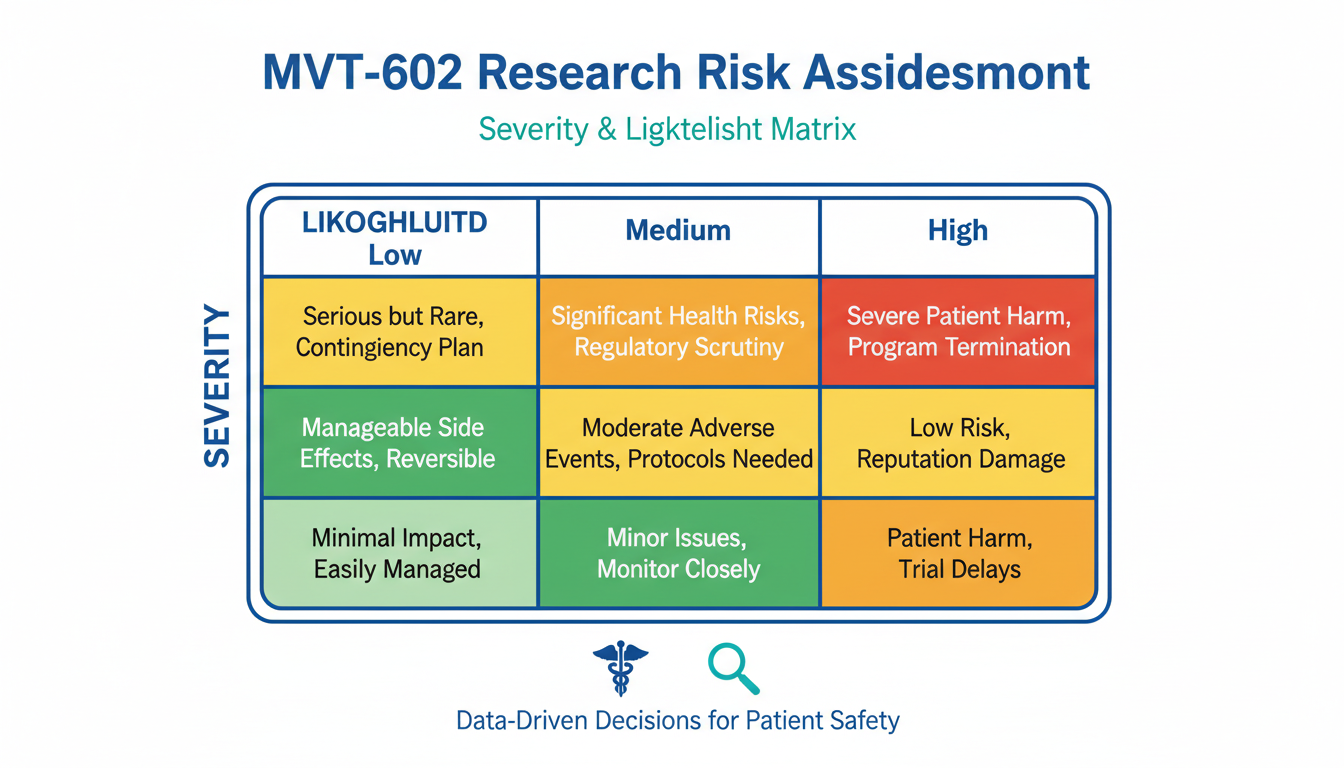 MVT-602 Research Risk Assidesmont

Severity & Ligktelisht Matrix

SEVERITY

| LIKOGHLUITD Low | Medium | High |
|---|---|---|
| Serious but Rare, Contingency Plan | Significant Health Risks, Regulatory Scrutiny | Severe Patient Harm, Program Termination |
| Manageable Side Effects, Reversible | Moderate Adverse Events, Protocols Needed | Low Risk, Reputation Damage |
| Minimal Impact, Easily Managed | Minor Issues, Monitor Closely | Patient Harm, Trial Delays |

Data-Driven Decisions for Patient Safety